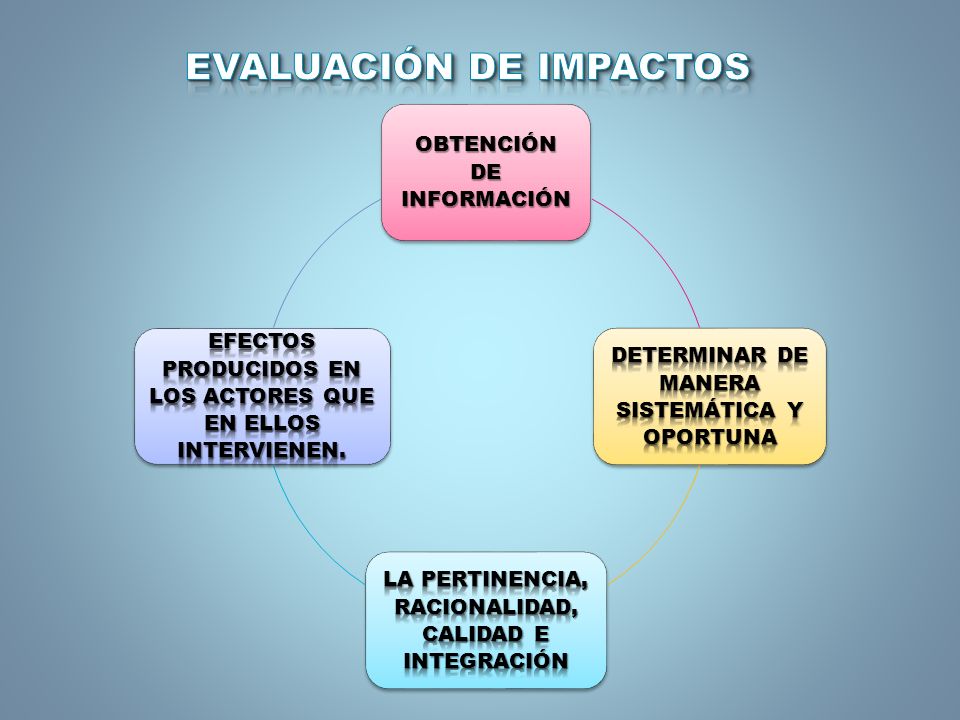 EVALUACIÓN DE IMPACTOS

OBTENCIÓN DE INFORMACIÓN

DETERMINAR DE MANERA SISTEMÁTICA Y OPORTUNA

LA PERTINENCIA, RACIONALIDAD, CALIDAD E INTEGRACIÓN

EFECTOS PRODUCIDOS EN LOS ACTORES QUE EN ELLOS INTERVIENEN.